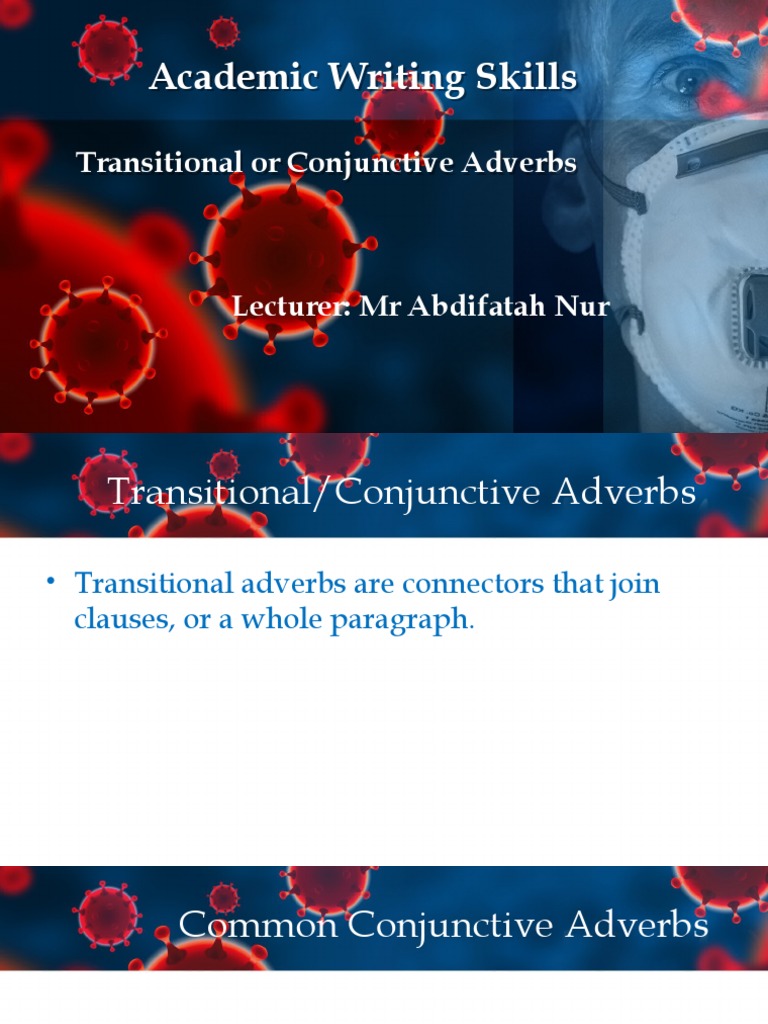 Academic Writing Skills

Transitional or Conjunctive Adverbs

Lecturer: Mr Abdifatah Nur

Transitional/Conjunctive Adverbs

• Transitional adverbs are connectors that join clauses, or a whole paragraph.

Common Conjunctive Adverbs